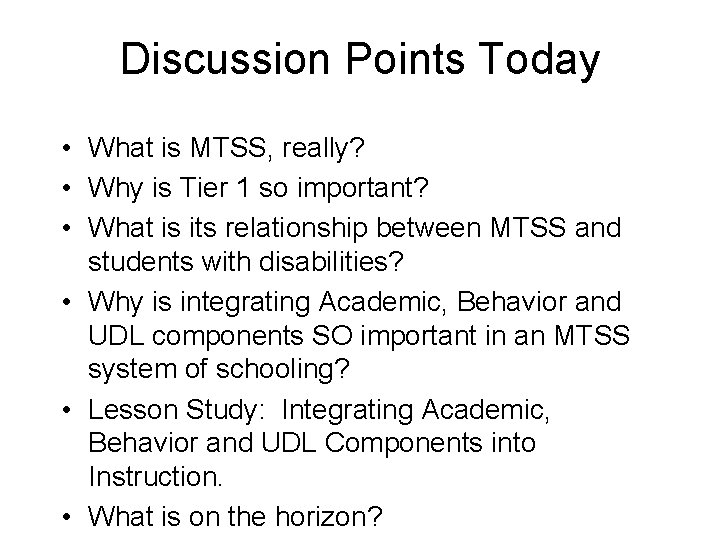 Discussion Points Today

• What is MTSS, really?
• Why is Tier 1 so important?
• What is its relationship between MTSS and students with disabilities?
• Why is integrating Academic, Behavior and UDL components SO important in an MTSS system of schooling?
• Lesson Study: Integrating Academic, Behavior and UDL Components into Instruction.
• What is on the horizon?